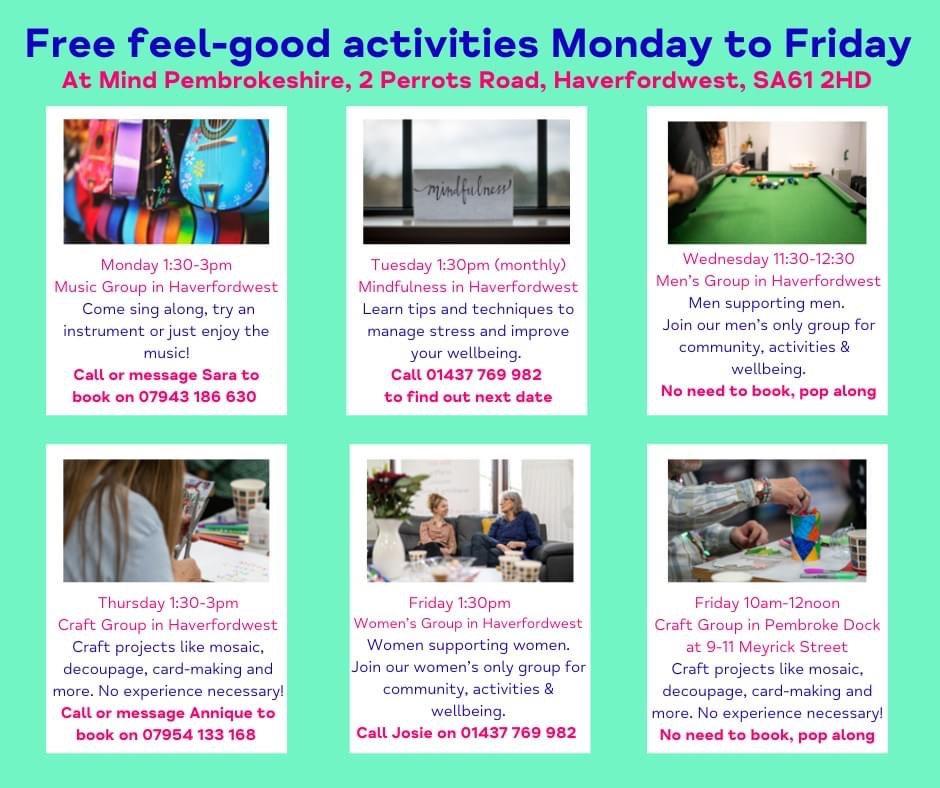 Free feel-good activities Monday to Friday
At Mind Pembrokeshire, 2 Perrots Road, Haverfordwest, SA61 2HD

Monday 1:30-3pm
Music Group in Haverfordwest
Come sing along, try an instrument or just enjoy the music!
Call or message Sara to book on 07943 186 630

mindfulness

Tuesday 1:30pm (monthly)
Mindfulness in Haverfordwest
Learn tips and techniques to manage stress and improve your wellbeing.
Call 01437 769 982 to find out next date

Wednesday 11:30-12:30
Men's Group in Haverfordwest
Men supporting men.
Join our men's only group for community, activities & wellbeing.
No need to book, pop along

Thursday 1:30-3pm
Craft Group in Haverfordwest
Craft projects like mosaic, decoupage, card-making and more. No experience necessary!
Call or message Annique to book on 07954 133 168

Friday 1:30pm
Women's Group in Haverfordwest
Women supporting women.
Join our women's only group for community, activities & wellbeing.
Call Josie on 01437 769 982

Friday 10am-12noon
Craft Group in Pembroke Dock at 9-11 Meyrick Street
Craft projects like mosaic, decoupage, card-making and more. No experience necessary!
No need to book, pop along